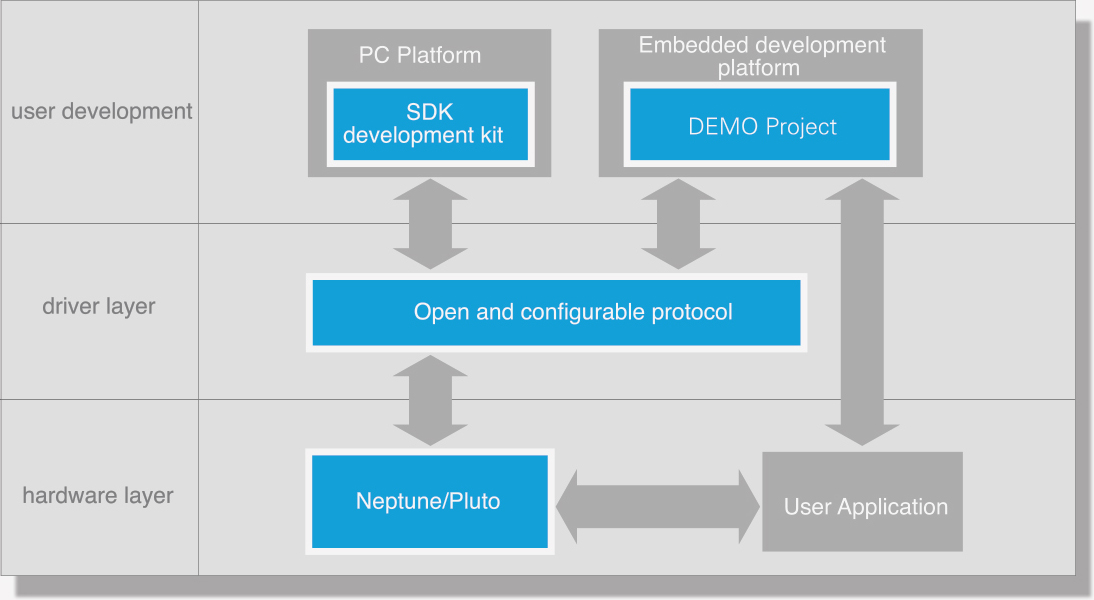 user development

PC Platform

SDK development kit

Embedded development platform

DEMO Project

driver layer

Open and configurable protocol

hardware layer

Neptune/Pluto

User Application